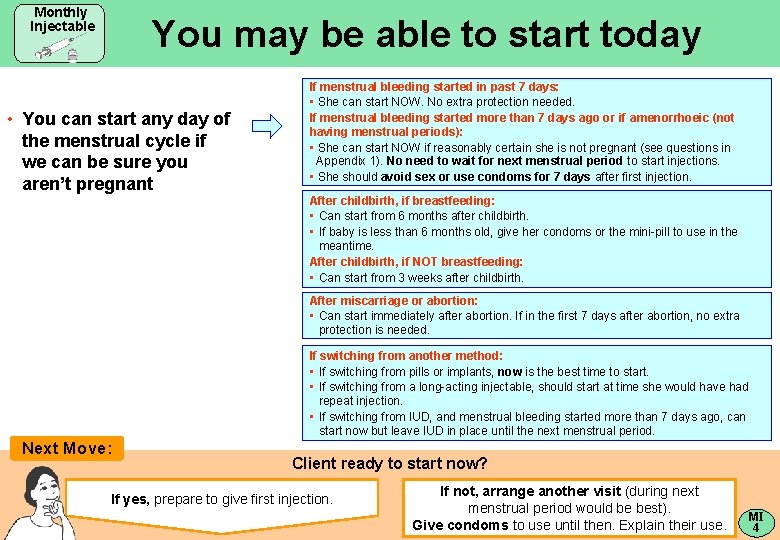 Monthly Injectable

You may be able to start today

• You can start any day of the menstrual cycle if we can be sure you aren't pregnant

If menstrual bleeding started in past 7 days:
• She can start NOW. No extra protection needed.
If menstrual bleeding started more than 7 days ago or if amenorrhoeic (not having menstrual periods):
• She can start NOW if reasonably certain she is not pregnant (see questions in Appendix 1). No need to wait for next menstrual period to start injections.
• She should avoid sex or use condoms for 7 days after first injection.

After childbirth, if breastfeeding:
• Can start from 6 months after childbirth.
• If baby is less than 6 months old, give her condoms or the mini-pill to use in the meantime.
After childbirth, if NOT breastfeeding:
• Can start from 3 weeks after childbirth.

After miscarriage or abortion:
• Can start immediately after abortion. If in the first 7 days after abortion, no extra protection is needed.

If switching from another method:
• If switching from pills or implants, now is the best time to start.
• If switching from a long-acting injectable, should start at time she would have had repeat injection.
• If switching from IUD, and menstrual bleeding started more than 7 days ago, can start now but leave IUD in place until the next menstrual period.

Next Move:

Client ready to start now?

If yes, prepare to give first injection.

If not, arrange another visit (during next menstrual period would be best).
Give condoms to use until then. Explain their use.

MI 4